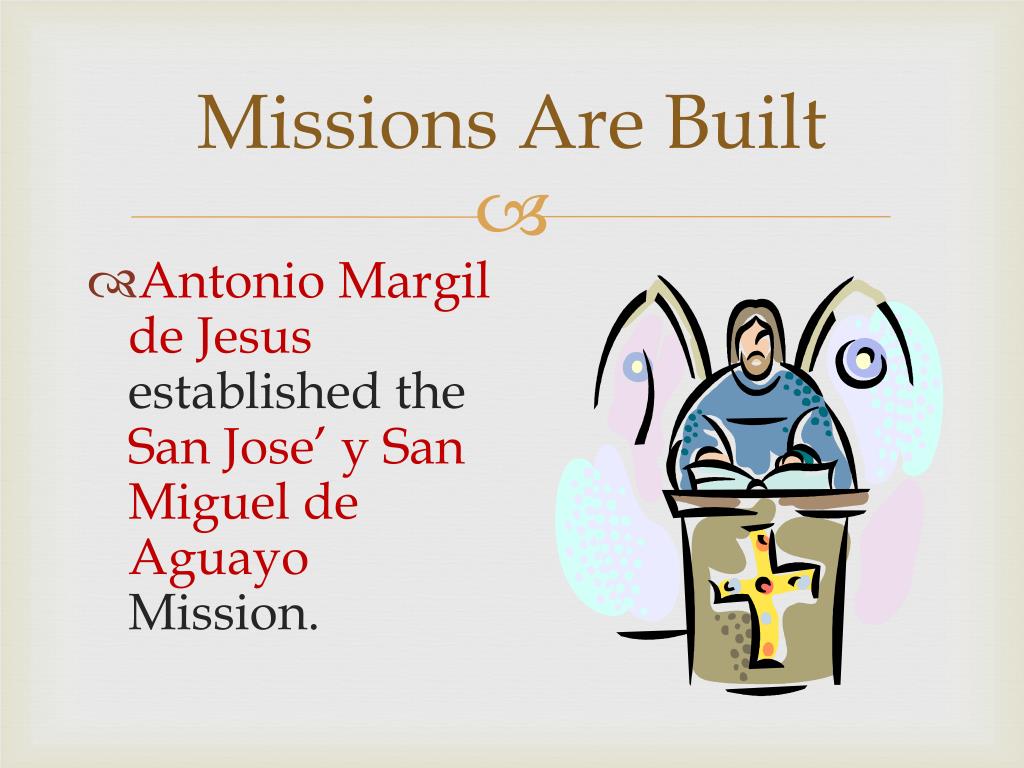 Missions Are Built

Antonio Margil de Jesus established the San Jose’ y San Miguel de Aguayo Mission.